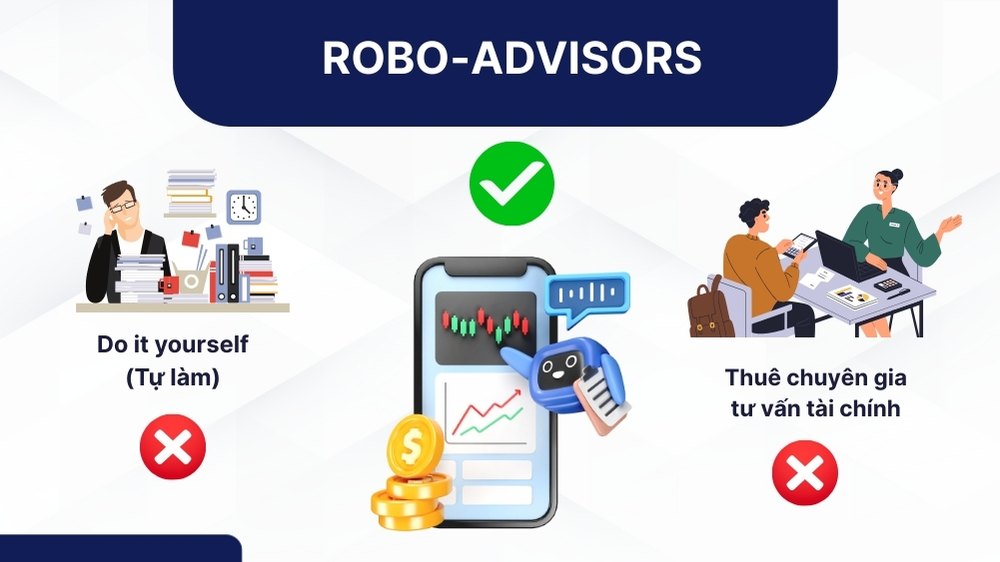 ROBO-ADVISORS

Do it yourself
(Tự làm)

Thuê chuyên gia tư vấn tài chính